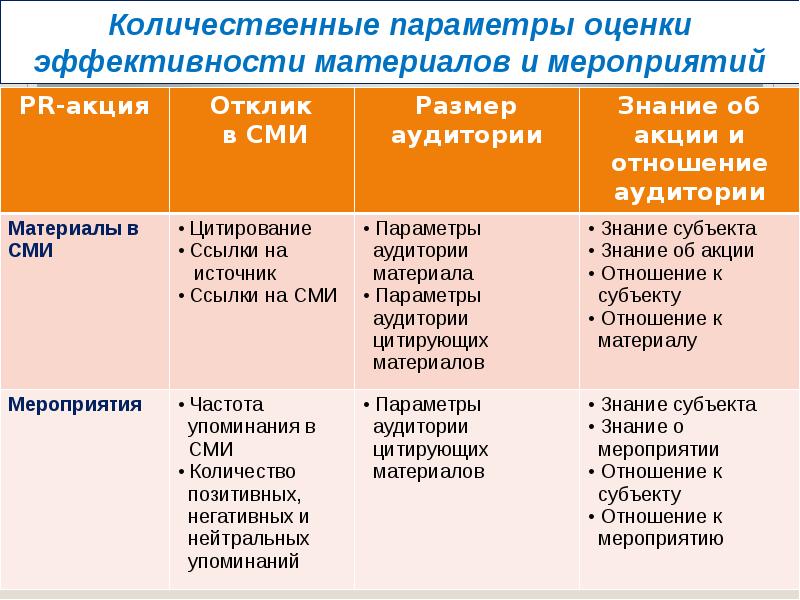 Количественные параметры оценки эффективности материалов и мероприятий

| PR-акция | Отклик в СМИ | Размер аудитории | Знание об акции и отношение аудитории |
|---|---|---|---|
| Материалы в СМИ | • Цитирование • Ссылки на источник • Ссылки на СМИ | • Параметры аудитории материала • Параметры аудитории цитирующих материалов | • Знание субъекта • Знание об акции • Отношение к субъекту • Отношение к материалу |
| Мероприятия | • Частота упоминания в СМИ • Количество позитивных, негативных и нейтральных упоминаний | • Параметры аудитории цитирующих материалов | • Знание субъекта • Знание о мероприятии • Отношение к субъекту • Отношение к мероприятию |